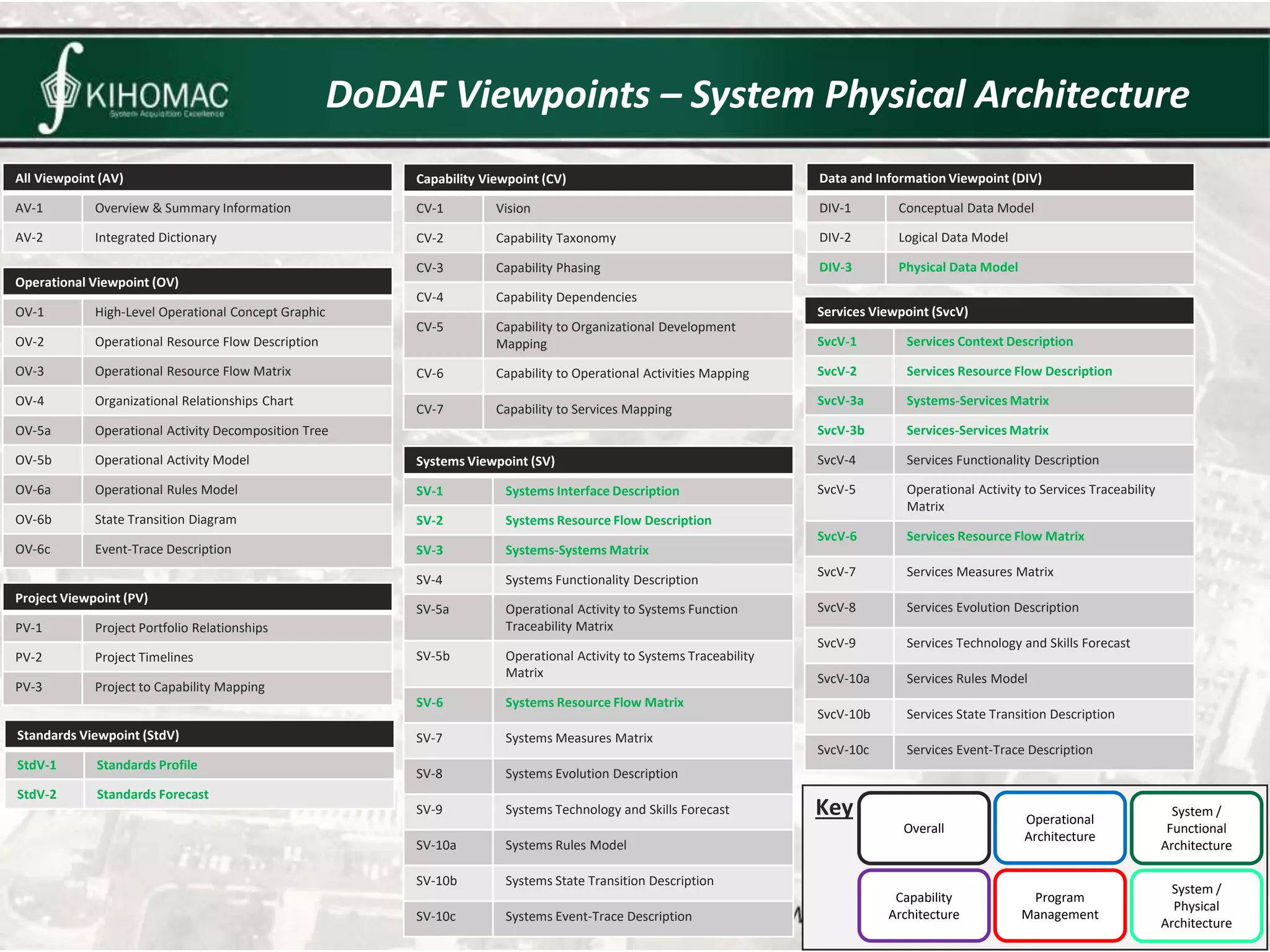 KIHOMAC
System Acquisition Excellence

DoDAF Viewpoints – System Physical Architecture

| All Viewpoint (AV) | |
|---|---|
| AV-1 | Overview & Summary Information |
| AV-2 | Integrated Dictionary |

| Operational Viewpoint (OV) | |
|---|---|
| OV-1 | High-Level Operational Concept Graphic |
| OV-2 | Operational Resource Flow Description |
| OV-3 | Operational Resource Flow Matrix |
| OV-4 | Organizational Relationships Chart |
| OV-5a | Operational Activity Decomposition Tree |
| OV-5b | Operational Activity Model |
| OV-6a | Operational Rules Model |
| OV-6b | State Transition Diagram |
| OV-6c | Event-Trace Description |

| Project Viewpoint (PV) | |
|---|---|
| PV-1 | Project Portfolio Relationships |
| PV-2 | Project Timelines |
| PV-3 | Project to Capability Mapping |

| Standards Viewpoint (StdV) | |
|---|---|
| StdV-1 | Standards Profile |
| StdV-2 | Standards Forecast |

| Capability Viewpoint (CV) | |
|---|---|
| CV-1 | Vision |
| CV-2 | Capability Taxonomy |
| CV-3 | Capability Phasing |
| CV-4 | Capability Dependencies |
| CV-5 | Capability to Organizational Development Mapping |
| CV-6 | Capability to Operational Activities Mapping |
| CV-7 | Capability to Services Mapping |

| Systems Viewpoint (SV) | |
|---|---|
| SV-1 | Systems Interface Description |
| SV-2 | Systems Resource Flow Description |
| SV-3 | Systems-Systems Matrix |
| SV-4 | Systems Functionality Description |
| SV-5a | Operational Activity to Systems Function Traceability Matrix |
| SV-5b | Operational Activity to Systems Traceability Matrix |
| SV-6 | Systems Resource Flow Matrix |
| SV-7 | Systems Measures Matrix |
| SV-8 | Systems Evolution Description |
| SV-9 | Systems Technology and Skills Forecast |
| SV-10a | Systems Rules Model |
| SV-10b | Systems State Transition Description |
| SV-10c | Systems Event-Trace Description |

| Data and Information Viewpoint (DIV) | |
|---|---|
| DIV-1 | Conceptual Data Model |
| DIV-2 | Logical Data Model |
| DIV-3 | Physical Data Model |

| Services Viewpoint (SvcV) | |
|---|---|
| SvcV-1 | Services Context Description |
| SvcV-2 | Services Resource Flow Description |
| SvcV-3a | Systems-Services Matrix |
| SvcV-3b | Services-Services Matrix |
| SvcV-4 | Services Functionality Description |
| SvcV-5 | Operational Activity to Services Traceability Matrix |
| SvcV-6 | Services Resource Flow Matrix |
| SvcV-7 | Services Measures Matrix |
| SvcV-8 | Services Evolution Description |
| SvcV-9 | Services Technology and Skills Forecast |
| SvcV-10a | Services Rules Model |
| SvcV-10b | Services State Transition Description |
| SvcV-10c | Services Event-Trace Description |

Key
Overall
Operational Architecture
System / Functional Architecture
Capability Architecture
Program Management
System / Physical Architecture